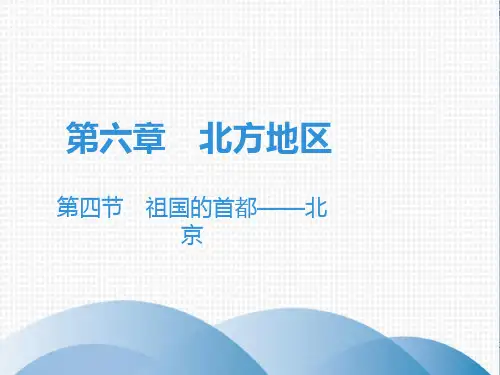 第六章　北方地区

第四节　祖国的首都——北京